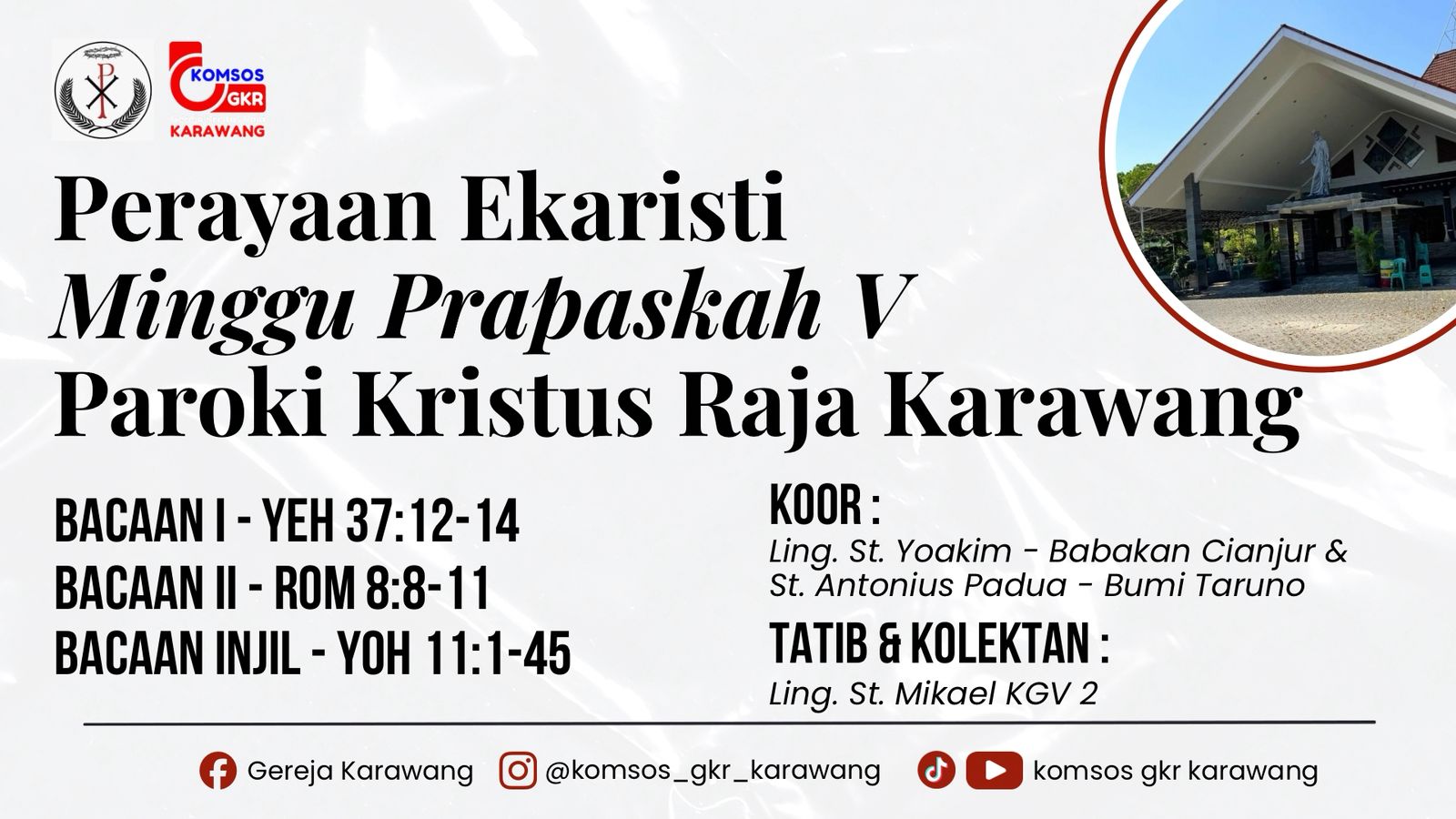 KOMSOS GKR
KARAWANG

Perayaan Ekaristi
Minggu Prapaskah V
Paroki Kristus Raja Karawang

BACAAN I - YEH 37:12-14
BACAAN II - ROM 8:8-11
BACAAN INJIL - YOH 11:1-45

KOOR :
Ling. St. Yoakim - Babakan Cianjur & St. Antonius Padua - Bumi Taruno

TATIB & KOLEKTAN :
Ling. St. Mikael KGV 2

Gereja Karawang
@komsos_gkr_karawang
komsos gkr karawang